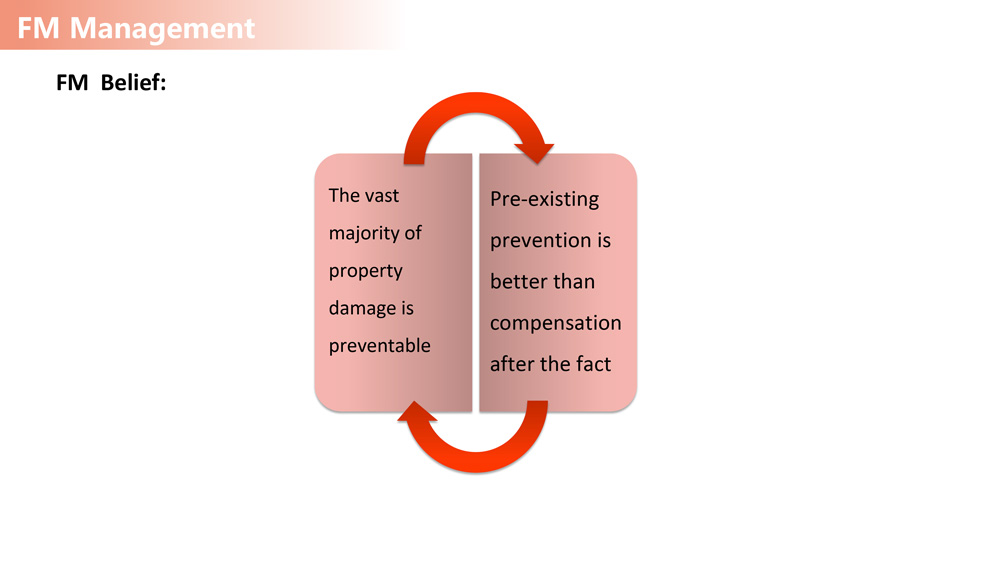 FM Management

FM Belief:

The vast majority of property damage is preventable

Pre-existing prevention is better than compensation after the fact